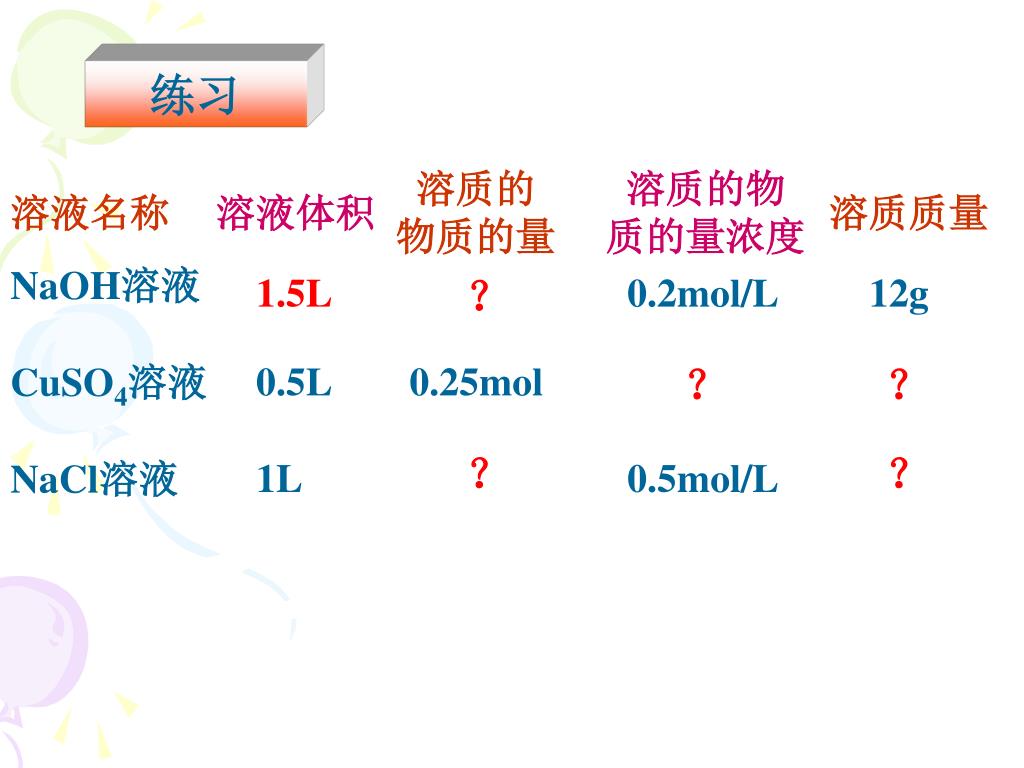 练习

| 溶液名称 | 溶液体积 | 溶质的物质的量 | 溶质的物质的量浓度 | 溶质质量 |
|---|---|---|---|---|
| NaOH溶液 | 1.5L | ？ | 0.2mol/L | 12g |
| $CuSO_4$溶液 | 0.5L | 0.25mol | ？ | ？ |
| NaCl溶液 | 1L | ？ | 0.5mol/L | ？ |